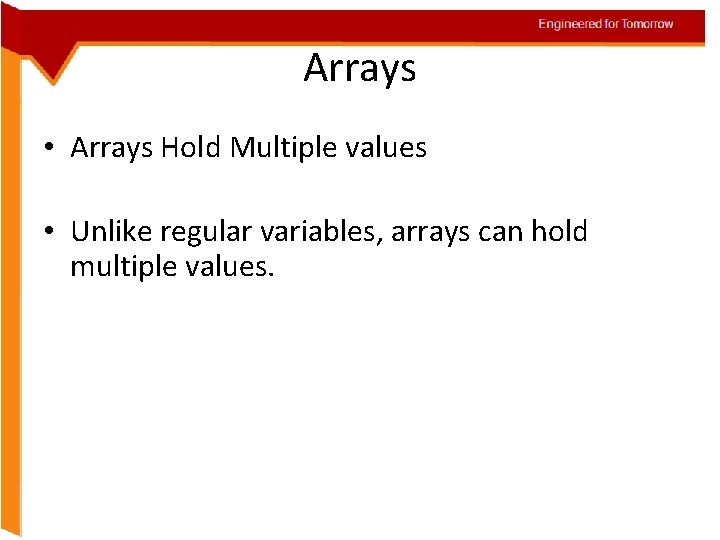 Engineered for Tomorrow

Arrays

• Arrays Hold Multiple values

• Unlike regular variables, arrays can hold multiple values.